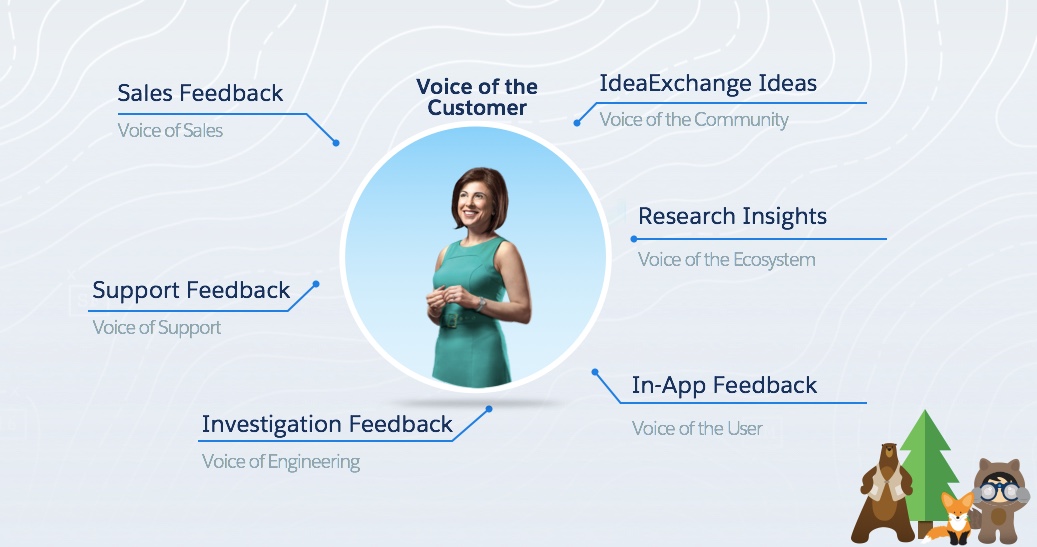 Voice of the Customer

Sales Feedback
Voice of Sales

IdeaExchange Ideas
Voice of the Community

Research Insights
Voice of the Ecosystem

Support Feedback
Voice of Support

In-App Feedback
Voice of the User

Investigation Feedback
Voice of Engineering